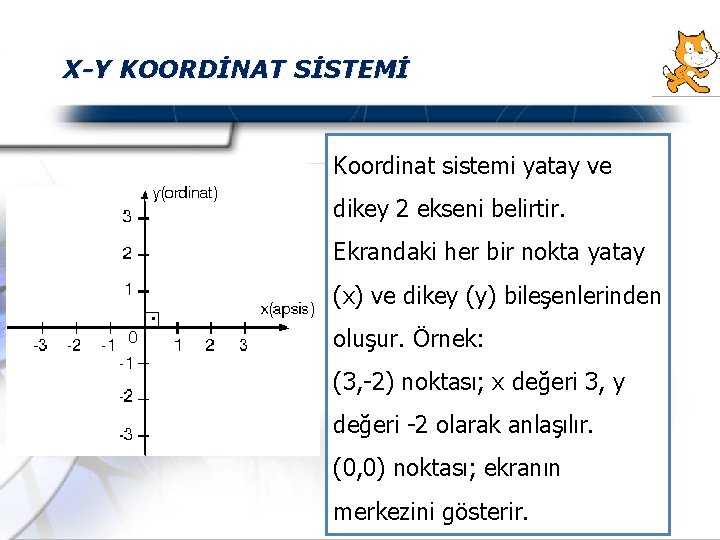 X-Y KOORDİNAT SİSTEMİ

y(ordinat)
3
2
1
x(apsis)
-3 -2 -1 0 1 2 3
-1
-2
-3

Koordinat sistemi yatay ve dikey 2 ekseni belirtir.
Ekrandaki her bir nokta yatay (x) ve dikey (y) bileşenlerinden oluşur. Örnek:
(3,-2) noktası; x değeri 3, y değeri -2 olarak anlaşılır.
(0,0) noktası; ekranın merkezini gösterir.